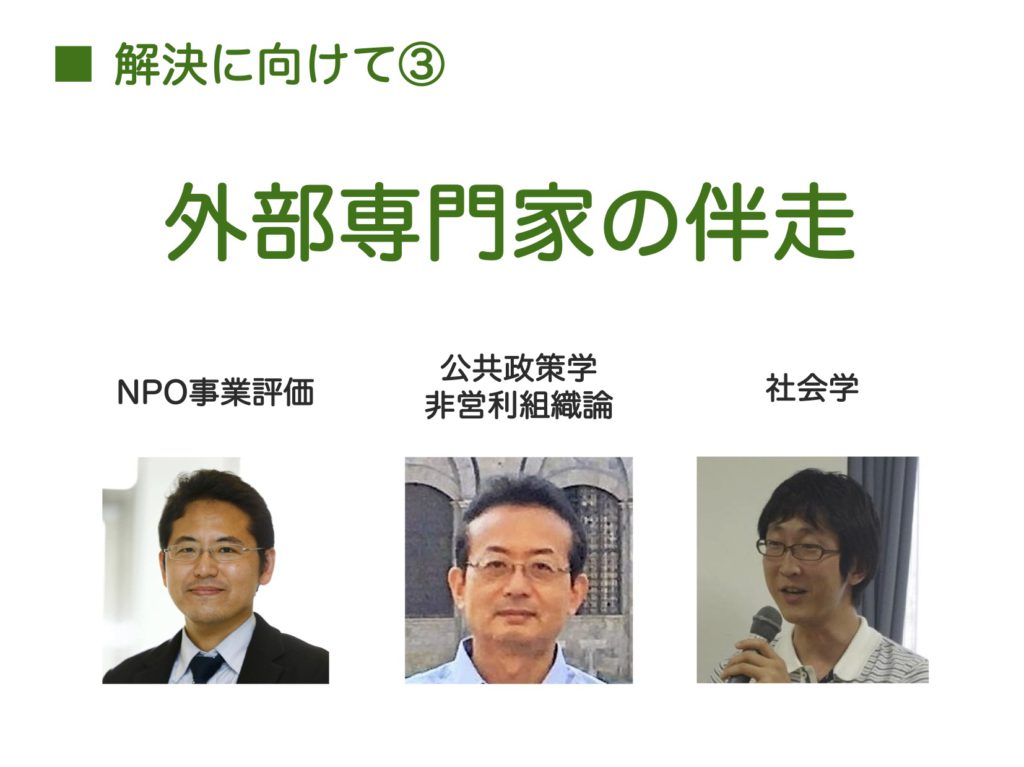 ■ 解決に向けて③

外部専門家の伴走

NPO事業評価

公共政策学
非営利組織論

社会学